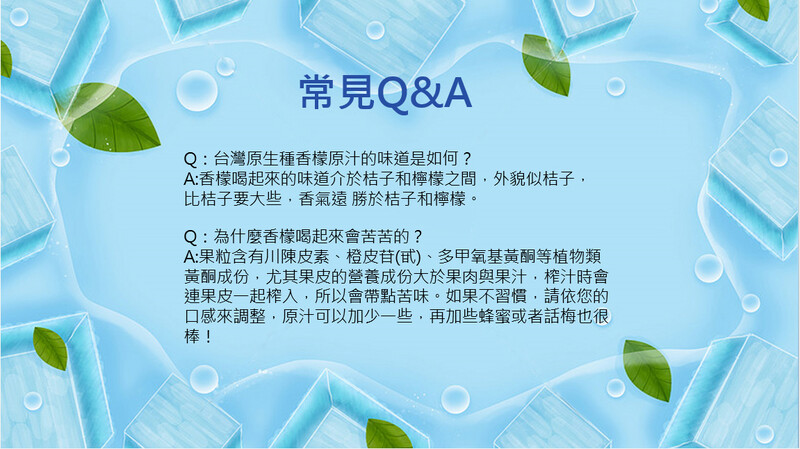 常見Q&A

Q：台灣原生種香檬原汁的味道是如何？
A:香檬喝起來的味道介於桔子和檸檬之間，外貌似桔子，比桔子要大些，香氣遠 勝於桔子和檸檬。

Q：為什麼香檬喝起來會苦苦的？
A:果粒含有川陳皮素、橙皮苷(甙)、多甲氧基黃酮等植物類黃酮成份，尤其果皮的營養成份大於果肉與果汁，榨汁時會連果皮一起榨入，所以會帶點苦味。如果不習慣，請依您的口感來調整，原汁可以加少一些，再加些蜂蜜或者話梅也很棒！